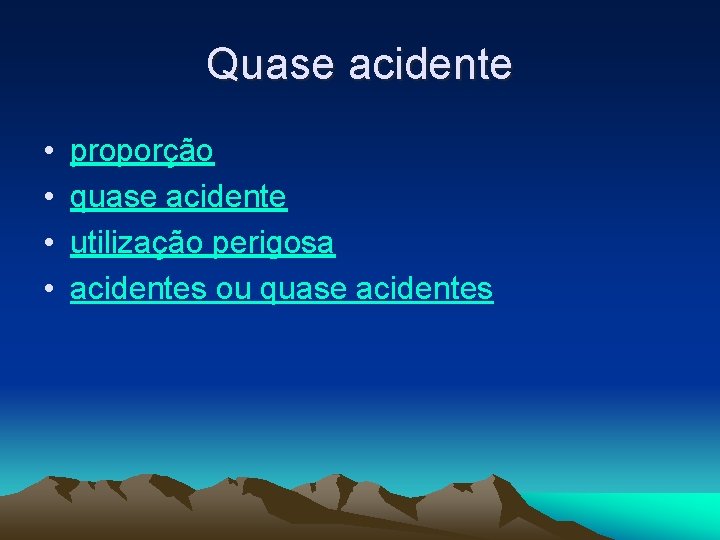 Quase acidente

• proporção
• quase acidente
• utilização perigosa
• acidentes ou quase acidentes